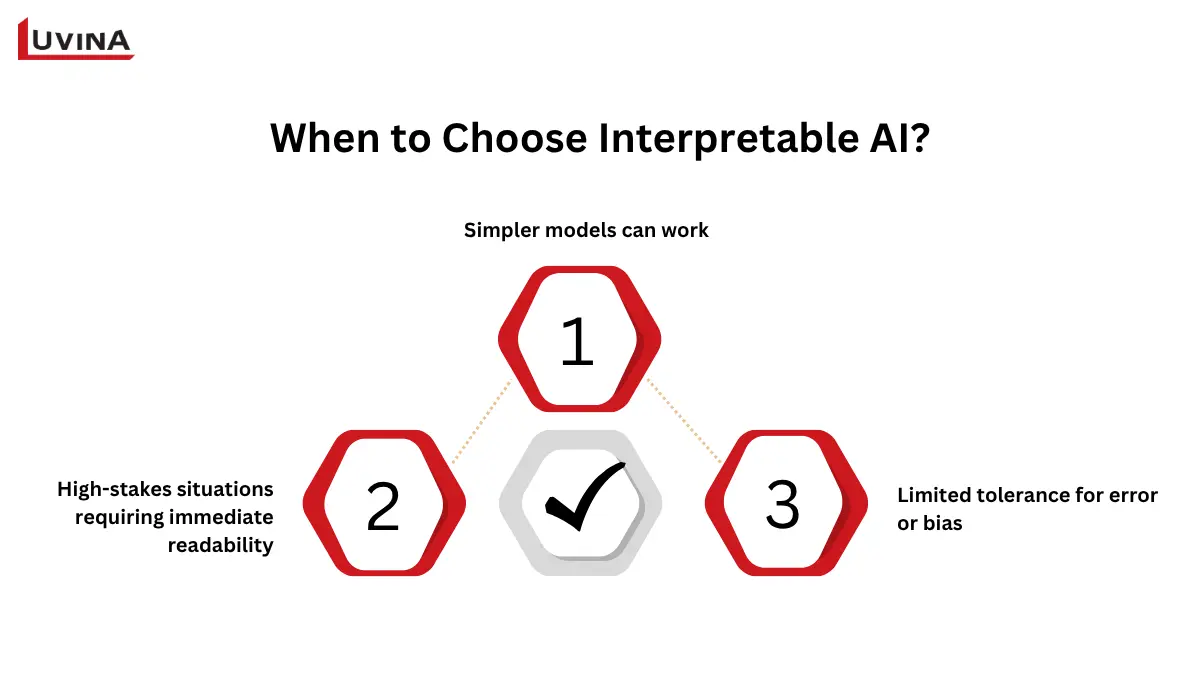 LUVINA

When to Choose Interpretable AI?

Simpler models can work

1

High-stakes situations requiring immediate readability

2

3

Limited tolerance for error or bias